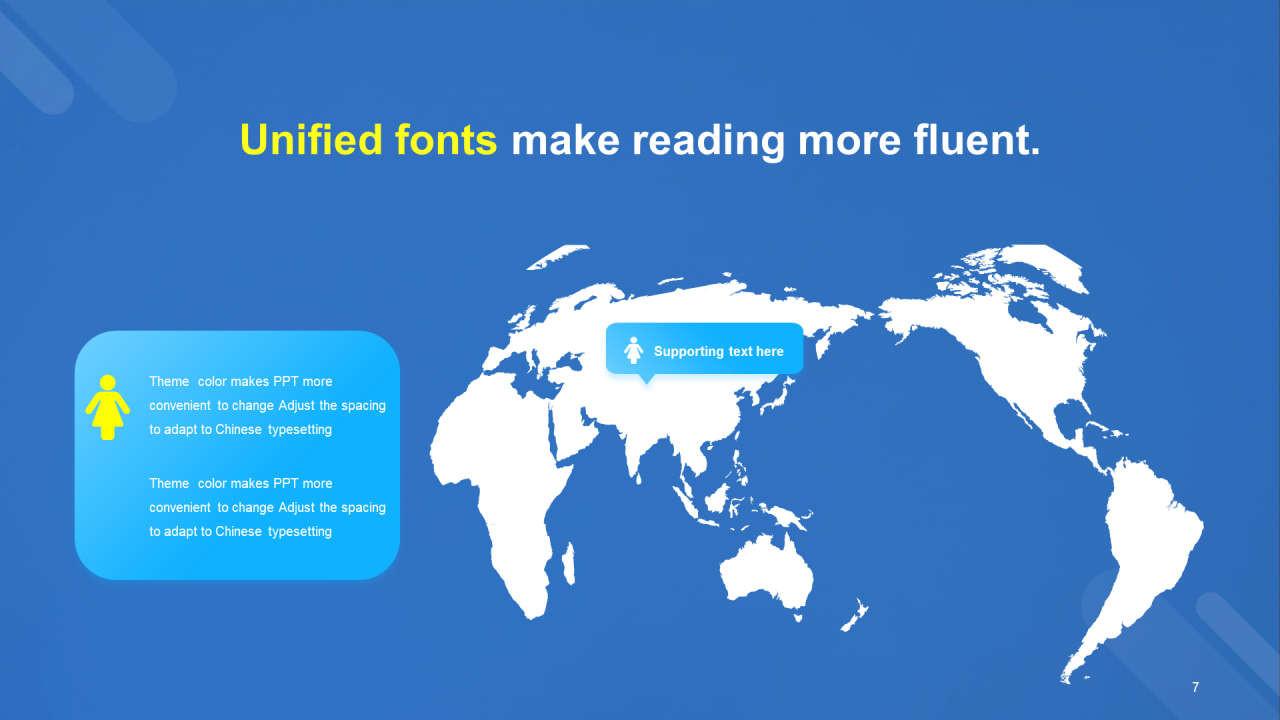 Unified fonts make reading more fluent.

Theme color makes PPT more convenient to change Adjust the spacing to adapt to Chinese typesetting

Theme color makes PPT more convenient to change Adjust the spacing to adapt to Chinese typesetting

Supporting text here

7